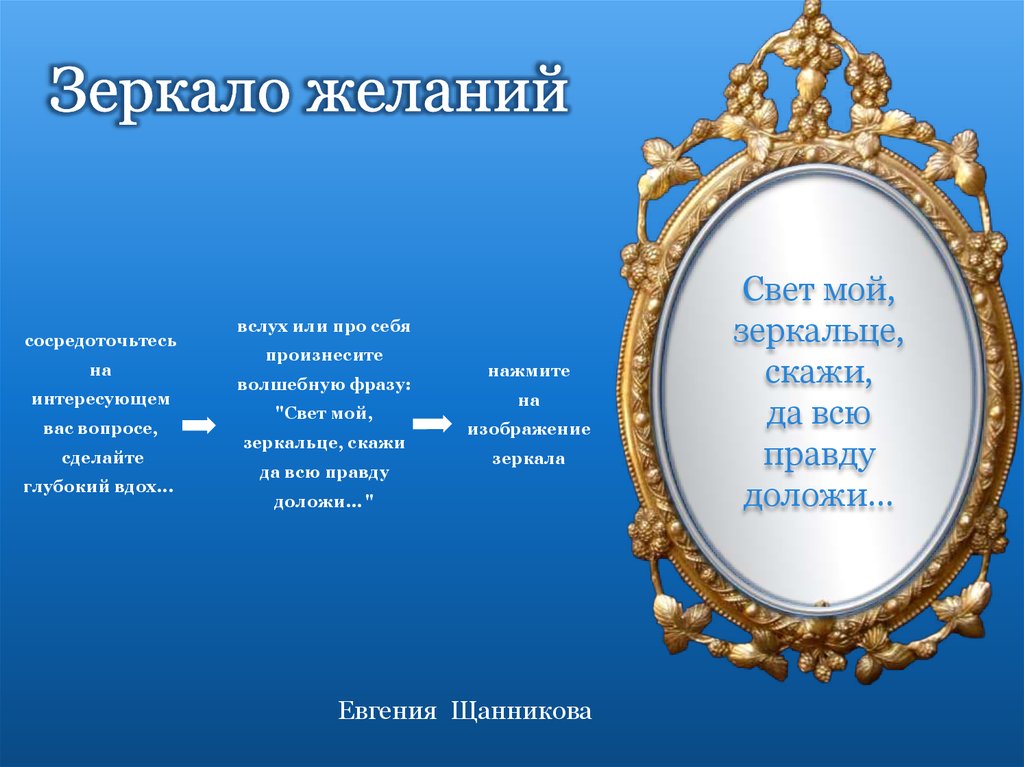 Зеркало желаний

сосредоточьтесь на интересующем вас вопросе, сделайте глубокий вдох…

вслух или про себя произнесите волшебную фразу: "Свет мой, зеркальце, скажи да всю правду доложи…"

нажмите на изображение зеркала

Свет мой, зеркальце, скажи, да всю правду доложи…

Евгения Щанникова